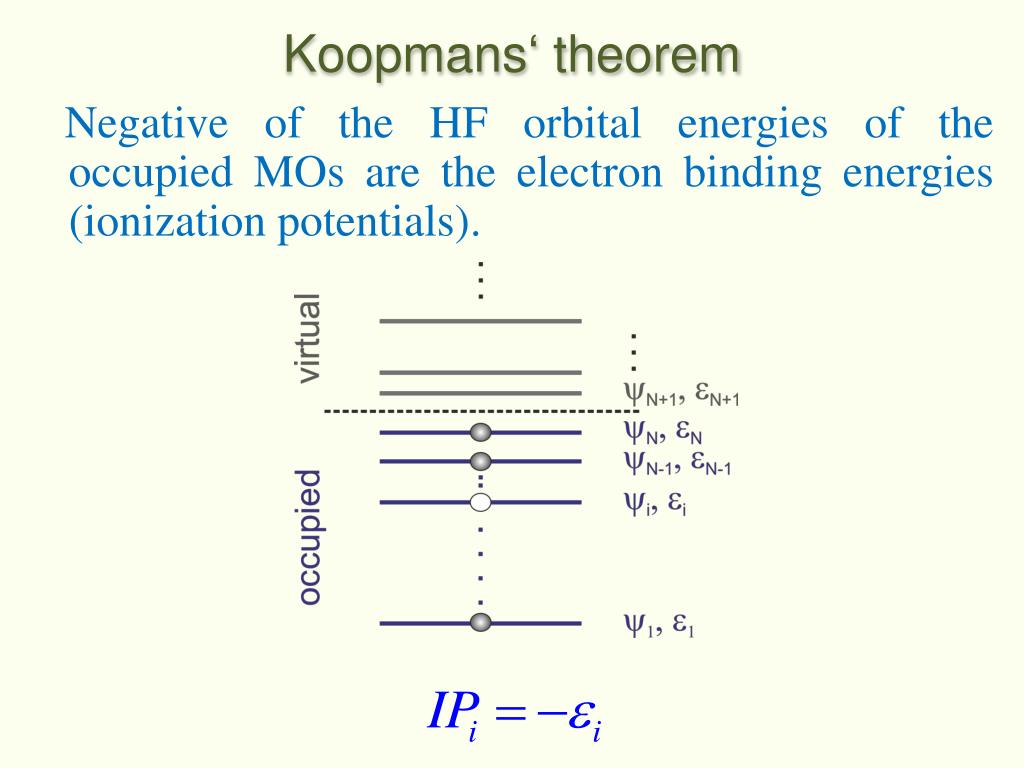 Koopmans‘ theorem

Negative of the HF orbital energies of the occupied MOs are the electron binding energies (ionization potentials).

virtual

occupied

$\psi_{N+1}$, $\varepsilon_{N+1}$

$\psi_N$, $\varepsilon_N$

$\psi_{N-1}$, $\varepsilon_{N-1}$

$\psi_i$, $\varepsilon_i$

$\psi_1$, $\varepsilon_1$

$IP_i = -\varepsilon_i$